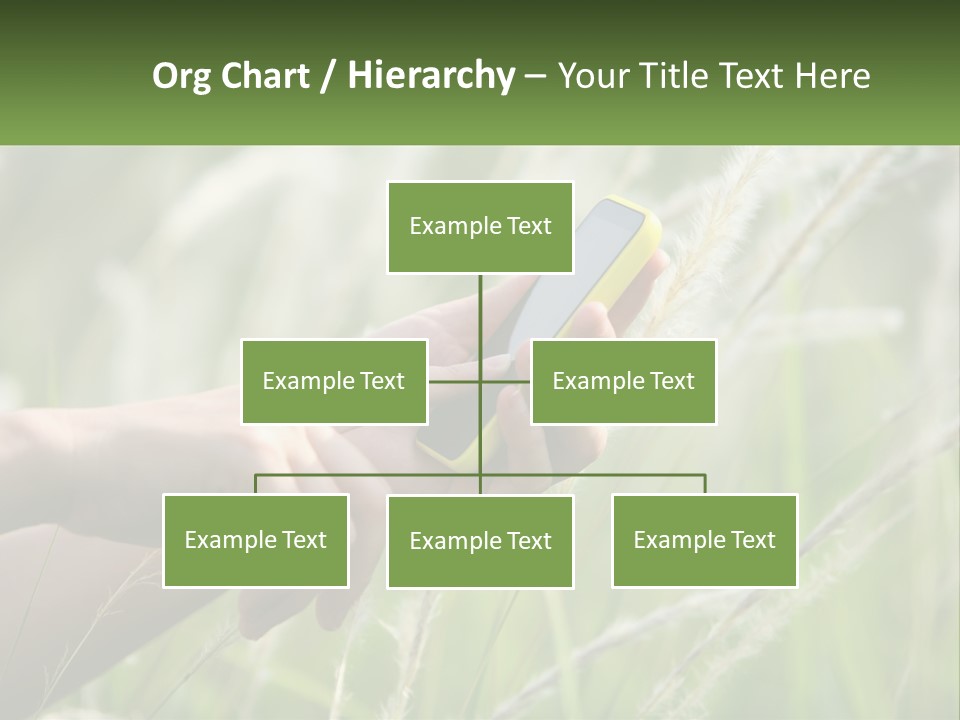 Org Chart / Hierarchy – Your Title Text Here

Example Text

Example Text

Example Text

Example Text

Example Text

Example Text